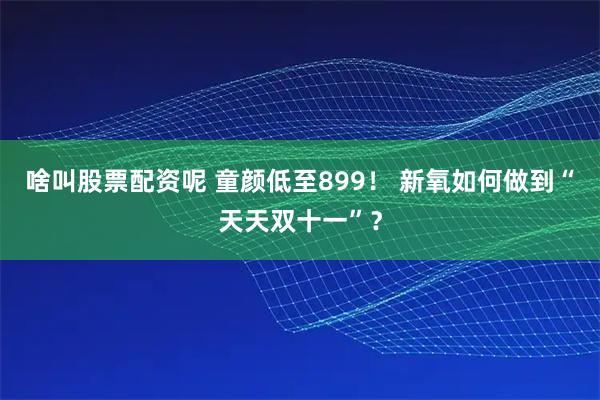 啥叫股票配资呢 童颜低至899！ 新氧如何做到“天天双十一”？